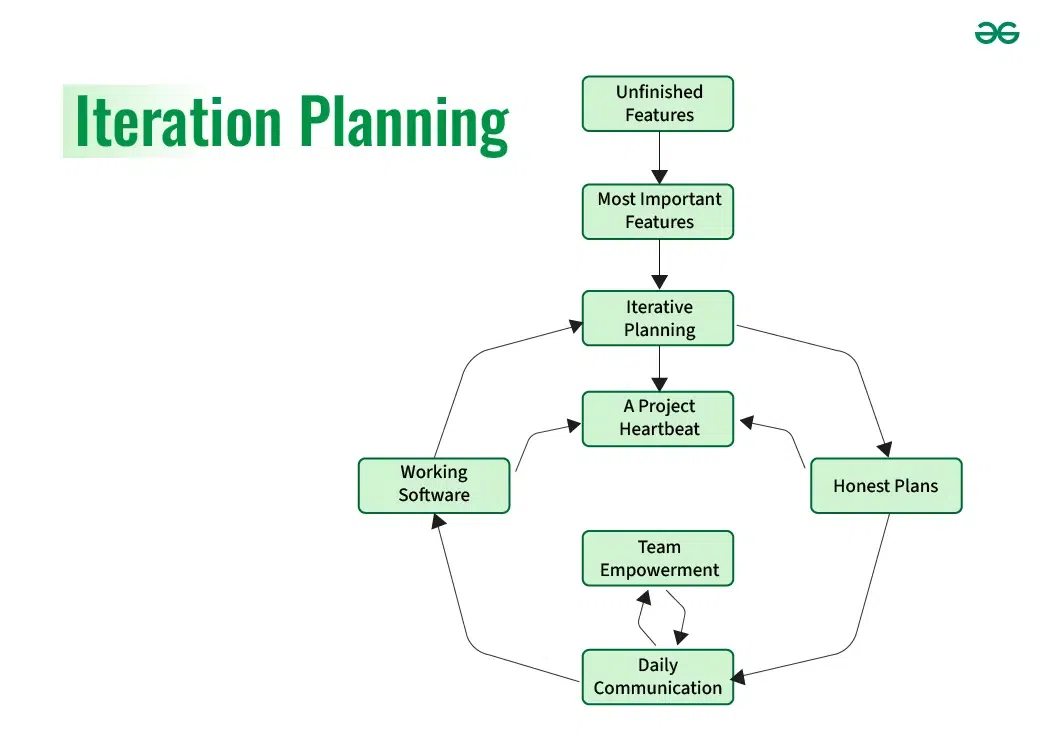 Iteration Planning

Unfinished Features

Most Important Features

Iterative Planning

A Project Heartbeat

Working Software

Honest Plans

Team Empowerment

Daily Communication